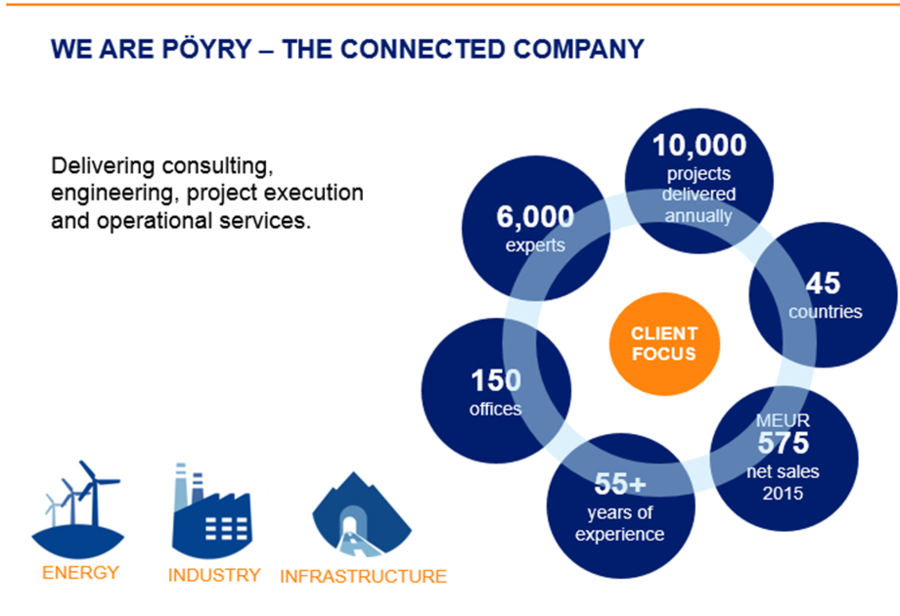 WE ARE PÖYRY – THE CONNECTED COMPANY

Delivering consulting, engineering, project execution and operational services.

10,000
projects delivered annually

6,000
experts

45
countries

CLIENT FOCUS

150
offices

MEUR
575
net sales 2015

55+
years of experience

ENERGY

INDUSTRY

INFRASTRUCTURE